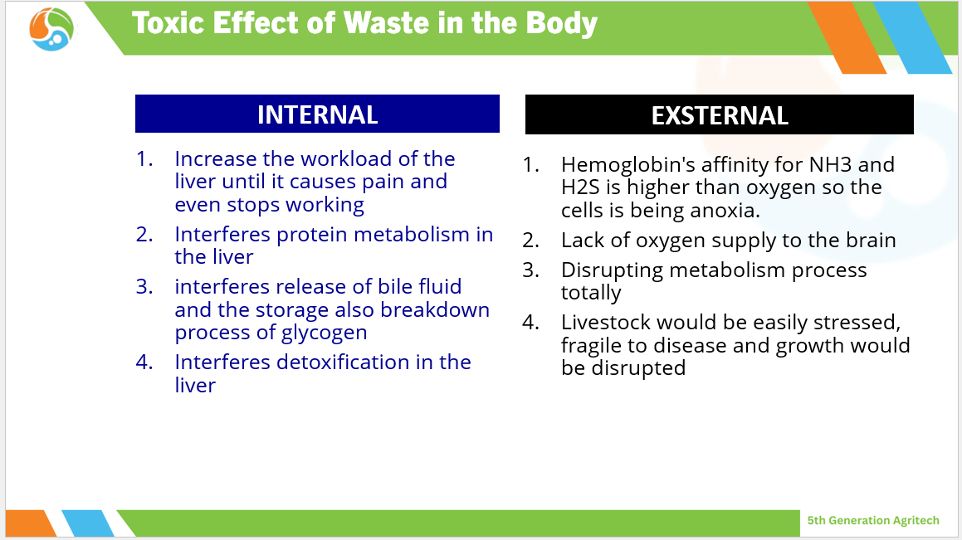 Toxic Effect of Waste in the Body

INTERNAL

1. Increase the workload of the liver until it causes pain and even stops working
2. Interferes protein metabolism in the liver
3. interferes release of bile fluid and the storage also breakdown process of glycogen
4. Interferes detoxification in the liver

EXSTERNAL

1. Hemoglobin's affinity for NH3 and H2S is higher than oxygen so the cells is being anoxia.
2. Lack of oxygen supply to the brain
3. Disrupting metabolism process totally
4. Livestock would be easily stressed, fragile to disease and growth would be disrupted

5th Generation Agritech